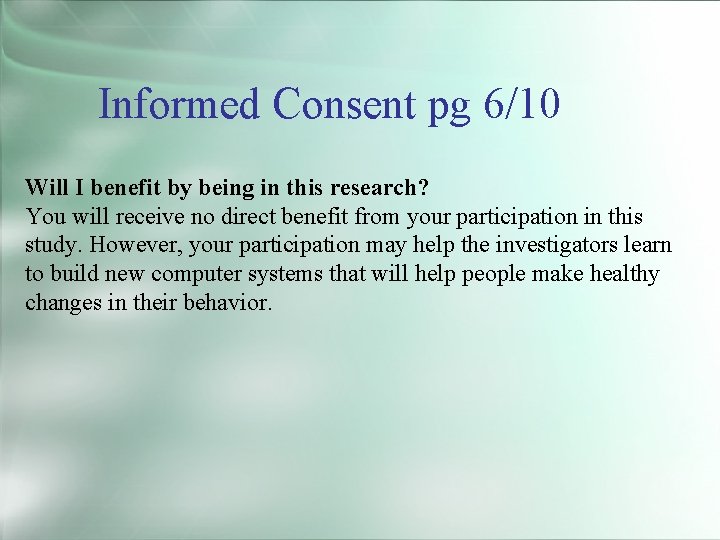 Informed Consent pg 6/10

Will I benefit by being in this research?
You will receive no direct benefit from your participation in this study. However, your participation may help the investigators learn to build new computer systems that will help people make healthy changes in their behavior.